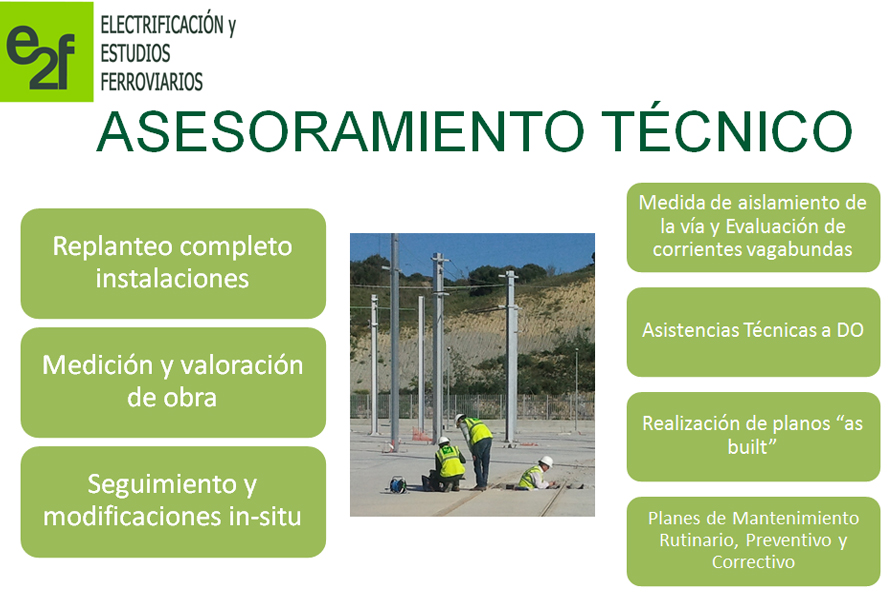 e2f

ELECTRIFICACIÓN y ESTUDIOS FERROVIARIOS

ASESORAMIENTO TÉCNICO

Replanteo completo instalaciones

Medición y valoración de obra

Seguimiento y modificaciones in-situ

Medida de aislamiento de la vía y Evaluación de corrientes vagabundas

Asistencias Técnicas a DO

Realización de planos “as built”

Planes de Mantenimiento Rutinario, Preventivo y Correctivo